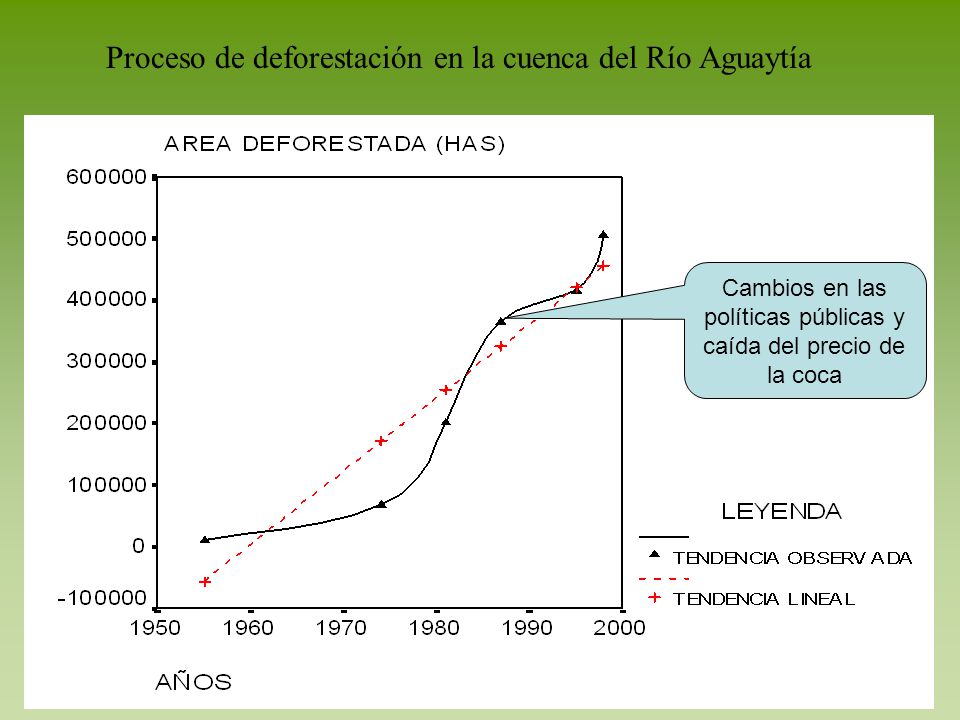 Proceso de deforestación en la cuenca del Río Aguaytía

AREA DEFORESTADA (HAS)

600000
500000
400000
300000
200000
100000
0
-100000

1950 1960 1970 1980 1990 2000

AÑOS

Cambios en las políticas públicas y caída del precio de la coca

LEYENDA
TENDENCIA OBSERVADA
TENDENCIA LINEAL